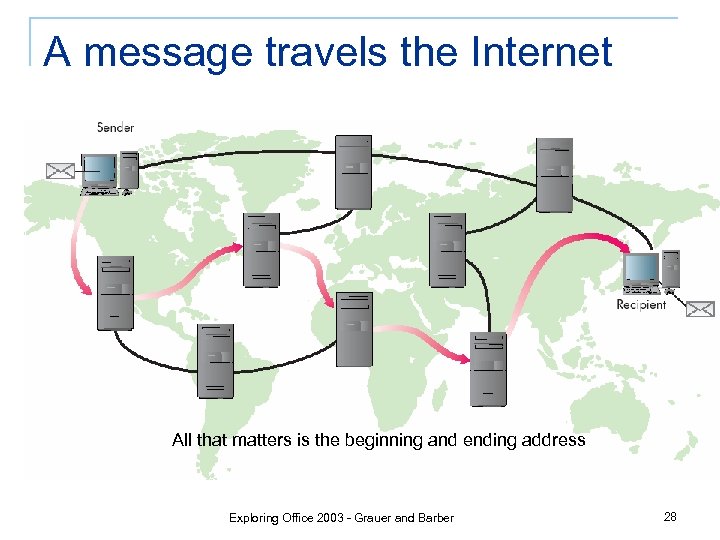 A message travels the Internet

Sender

Recipient

All that matters is the beginning and ending address

Exploring Office 2003 - Grauer and Barber

28